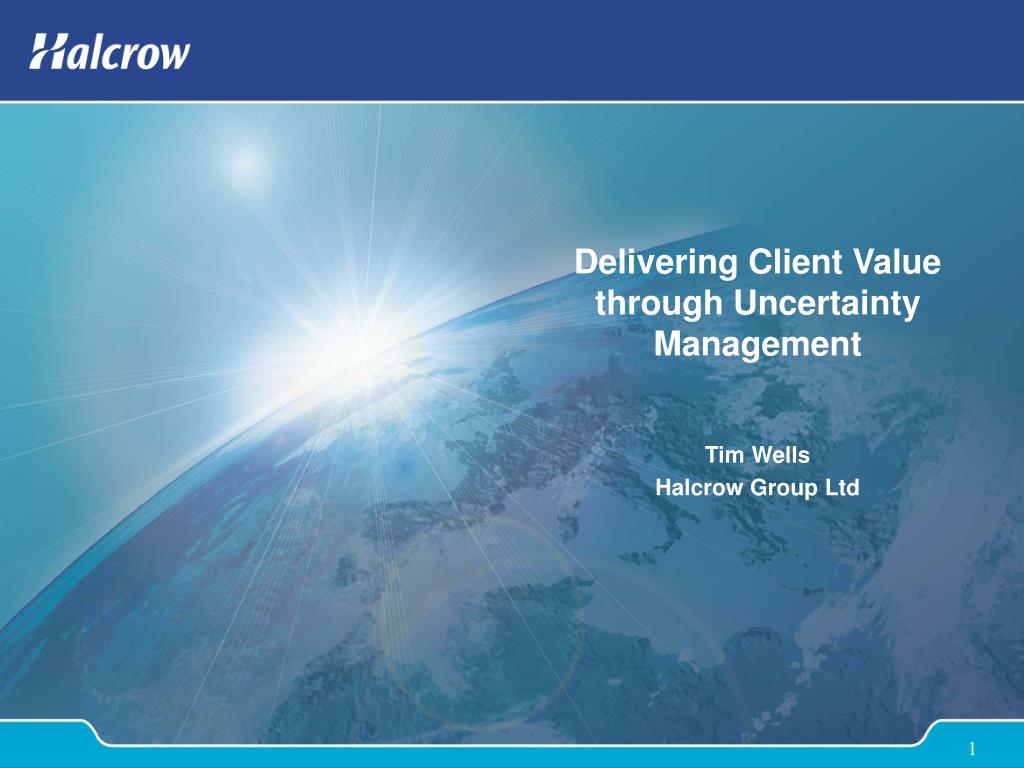 Halcrow

Delivering Client Value through Uncertainty Management

Tim Wells
Halcrow Group Ltd

1